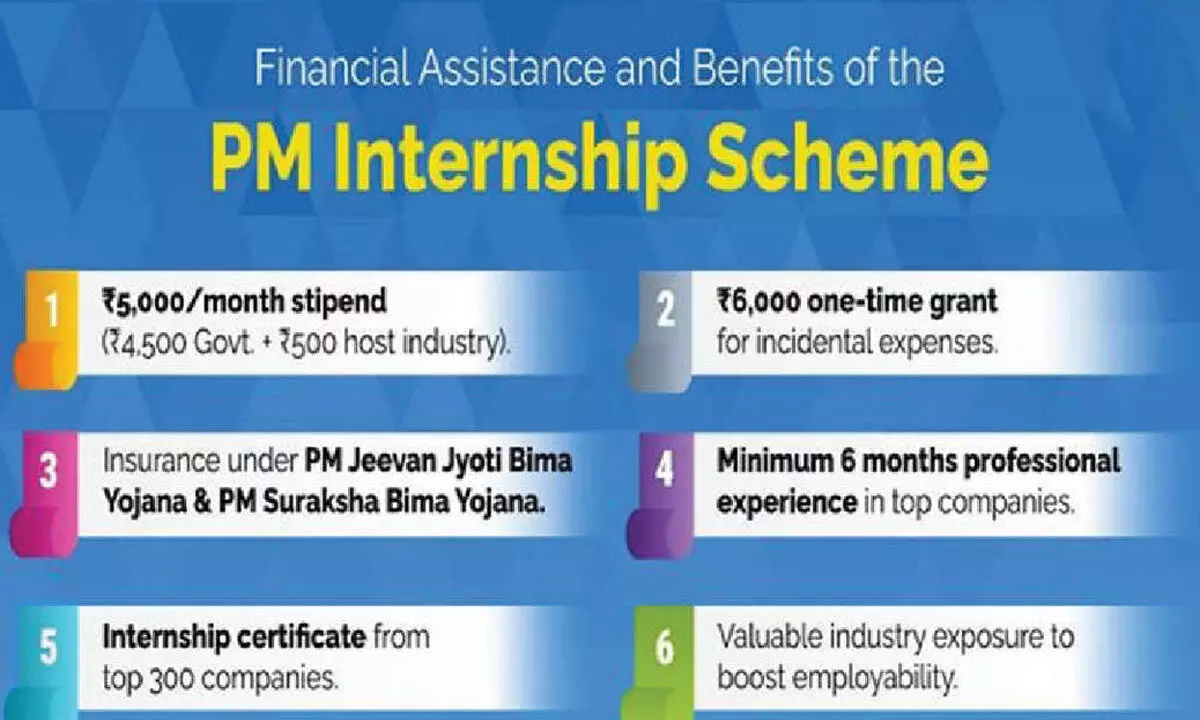 Financial Assistance and Benefits of the

PM Internship Scheme

1 ₹5,000/month stipend (₹4,500 Govt. + ₹500 host industry).

2 ₹6,000 one-time grant for incidental expenses.

3 Insurance under PM Jeevan Jyoti Bima Yojana & PM Suraksha Bima Yojana.

4 Minimum 6 months professional experience in top companies.

5 Internship certificate from top 300 companies.

6 Valuable industry exposure to boost employability.